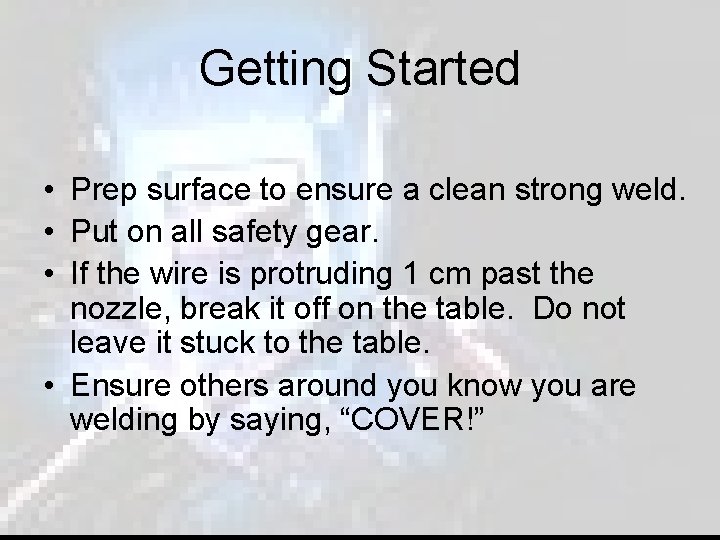 Getting Started

• Prep surface to ensure a clean strong weld.
• Put on all safety gear.
• If the wire is protruding 1 cm past the nozzle, break it off on the table. Do not leave it stuck to the table.
• Ensure others around you know you are welding by saying, “COVER!”